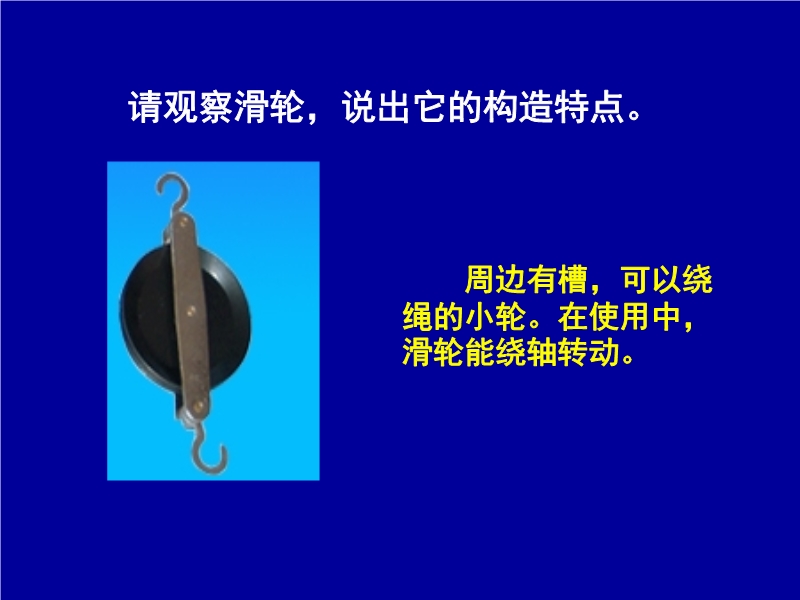 请观察滑轮，说出它的构造特点。

周边有槽，可以绕绳的小轮。在使用中，滑轮能绕轴转动。